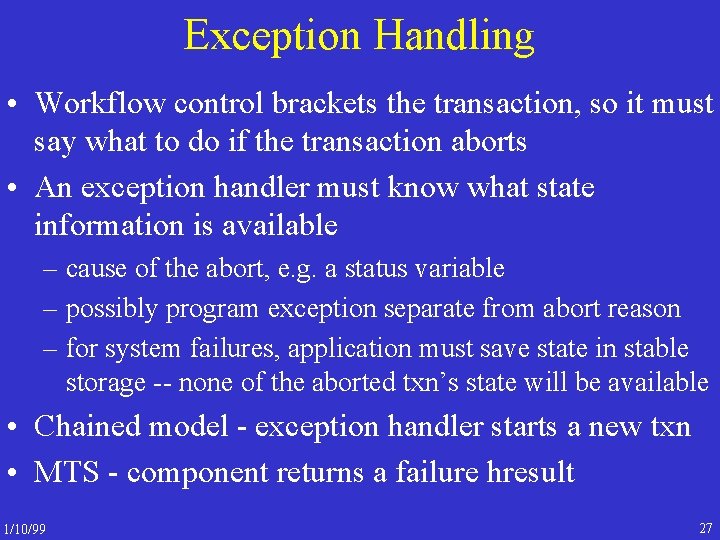 Exception Handling

• Workflow control brackets the transaction, so it must say what to do if the transaction aborts

• An exception handler must know what state information is available

– cause of the abort, e.g. a status variable

– possibly program exception separate from abort reason

– for system failures, application must save state in stable storage -- none of the aborted txn's state will be available

• Chained model - exception handler starts a new txn

• MTS - component returns a failure hresult

1/10/99

27